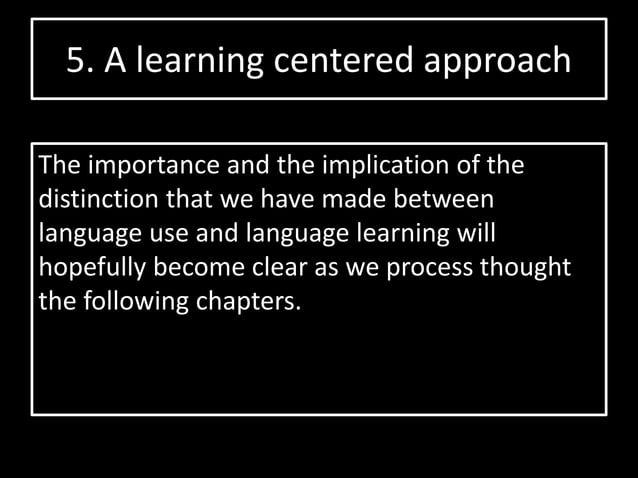 5. A learning centered approach

The importance and the implication of the distinction that we have made between language use and language learning will hopefully become clear as we process thought the following chapters.